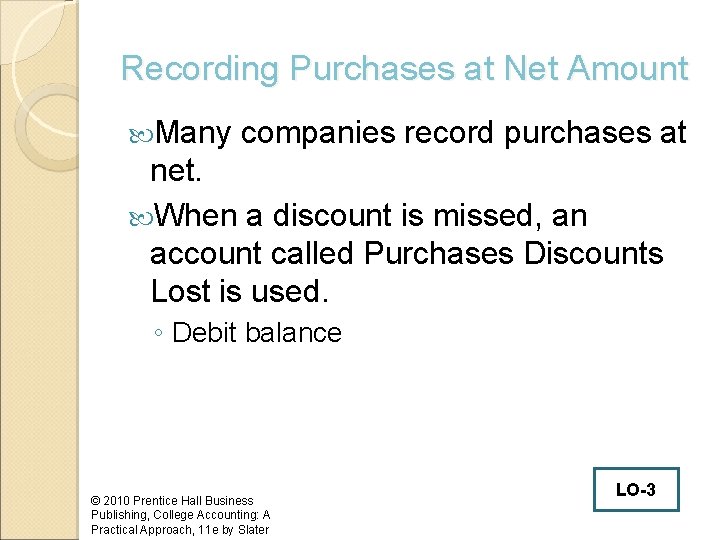 Recording Purchases at Net Amount

Many companies record purchases at net.

When a discount is missed, an account called Purchases Discounts Lost is used.

◦ Debit balance

LO-3

© 2010 Prentice Hall Business Publishing, College Accounting: A Practical Approach, 11e by Slater